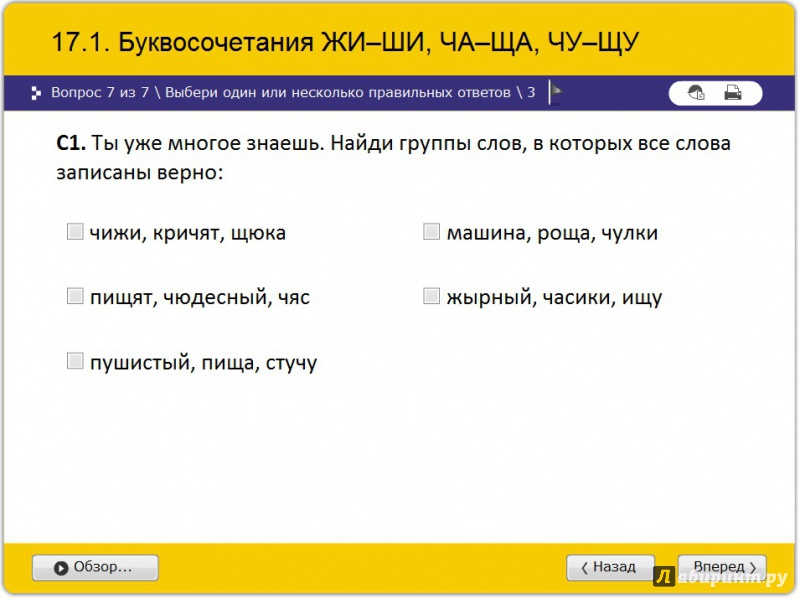 17.1. Буквосочетания ЖИ–ШИ, ЧА–ЩА, ЧУ–ЩУ

Вопрос 7 из 7 \ Выбери один или несколько правильных ответов \ 3

**С1.** Ты уже многое знаешь. Найди группы слов, в которых все слова записаны верно:

чижи, кричят, щюка

пищят, чюдесный, чяс

пушистый, пища, стучу

машина, роща, чулки

жырный, часики, ищу

Обзор...

Назад

Вперед

Лабиринт.ру